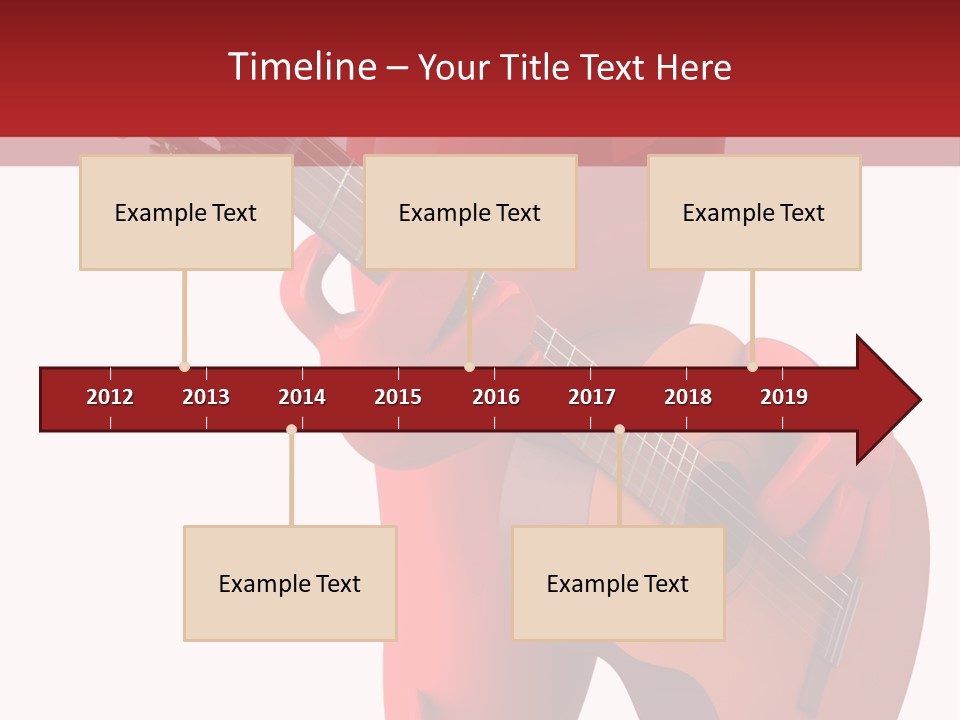 Timeline – Your Title Text Here

Example Text

Example Text

Example Text

2012 2013 2014 2015 2016 2017 2018 2019

Example Text

Example Text